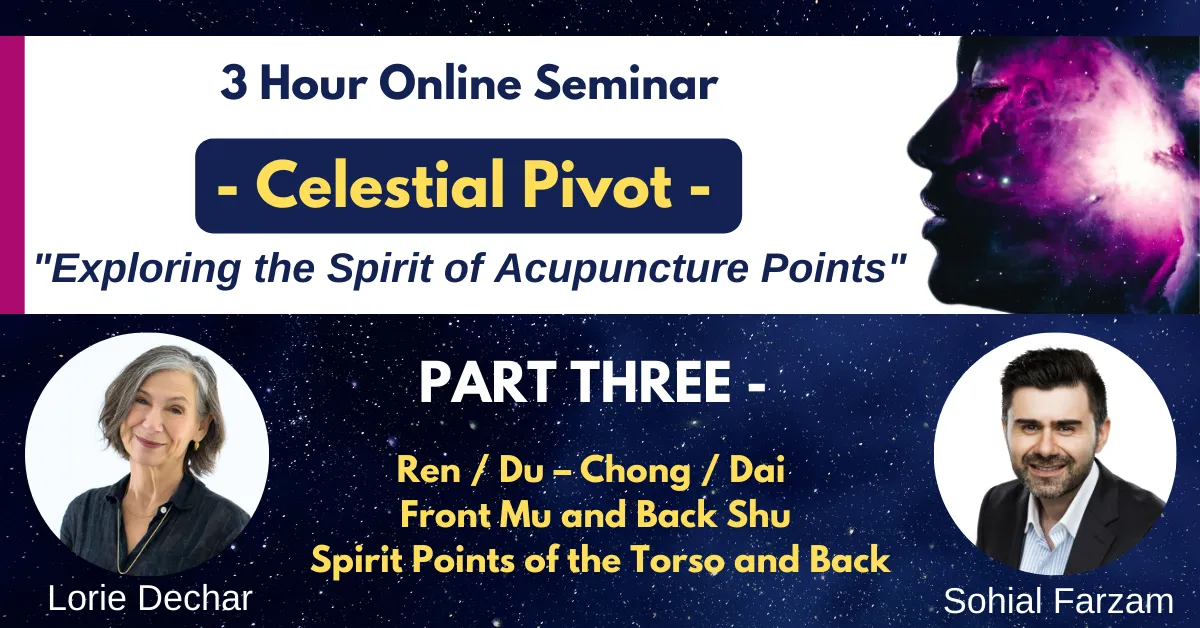 3 Hour Online Seminar

- Celestial Pivot -

"Exploring the Spirit of Acupuncture Points"

PART THREE -

Ren / Du – Chong / Dai
Front Mu and Back Shu
Spirit Points of the Torso and Back

Lorie Dechar

Sohial Farzam